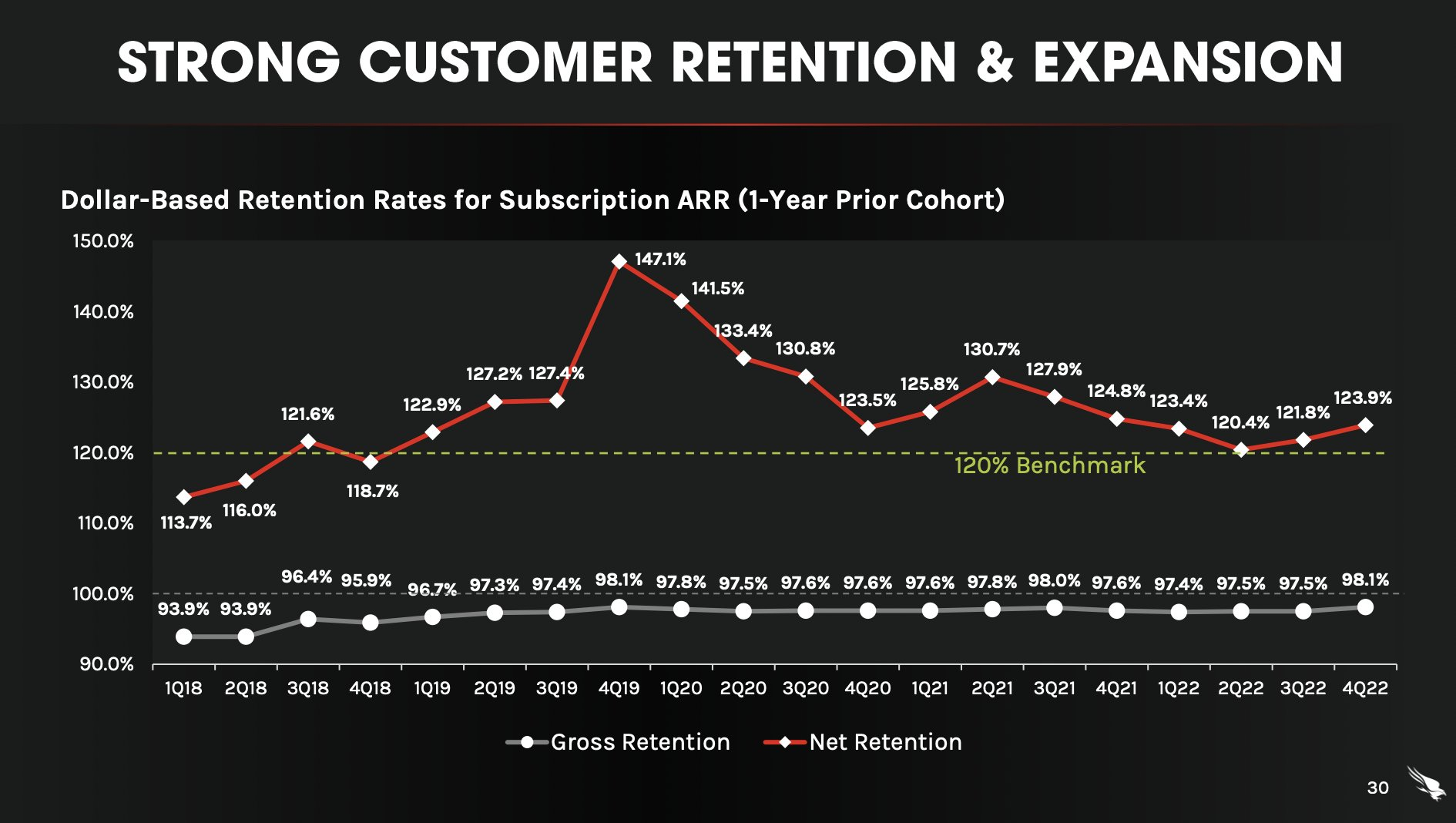 STRONG CUSTOMER RETENTION & EXPANSION

Dollar-Based Retention Rates for Subscription ARR (1-Year Prior Cohort)

150.0%
140.0%
130.0%
120.0%
110.0%
100.0%
90.0%

113.7% 116.0% 121.6% 118.7% 122.9% 127.2% 127.4% 147.1% 141.5% 133.4% 130.8% 123.5% 125.8% 130.7% 127.9% 124.8% 123.4% 120.4% 121.8% 123.9%

120% Benchmark

93.9% 93.9% 96.4% 95.9% 96.7% 97.3% 97.4% 98.1% 97.8% 97.5% 97.6% 97.6% 97.6% 97.8% 98.0% 97.6% 97.4% 97.5% 97.5% 98.1%

1Q18 2Q18 3Q18 4Q18 1Q19 2Q19 3Q19 4Q19 1Q20 2Q20 3Q20 4Q20 1Q21 2Q21 3Q21 4Q21 1Q22 2Q22 3Q22 4Q22

Gross Retention Net Retention

30